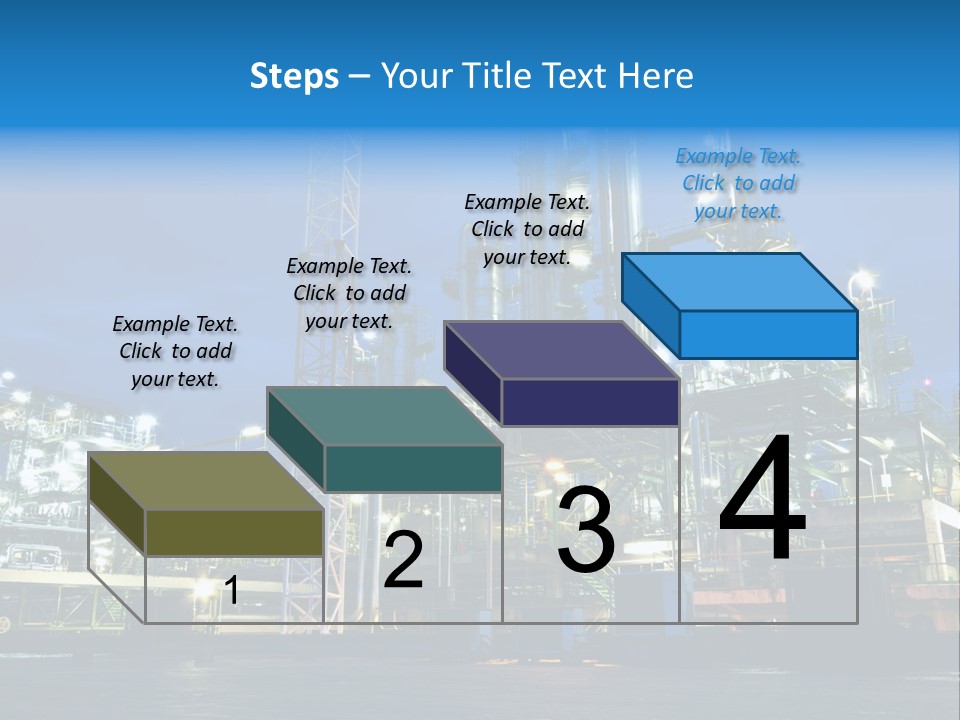 Steps – Your Title Text Here

Example Text. Click to add your text.

Example Text. Click to add your text.

Example Text. Click to add your text.

Example Text. Click to add your text.

1

2

3

4